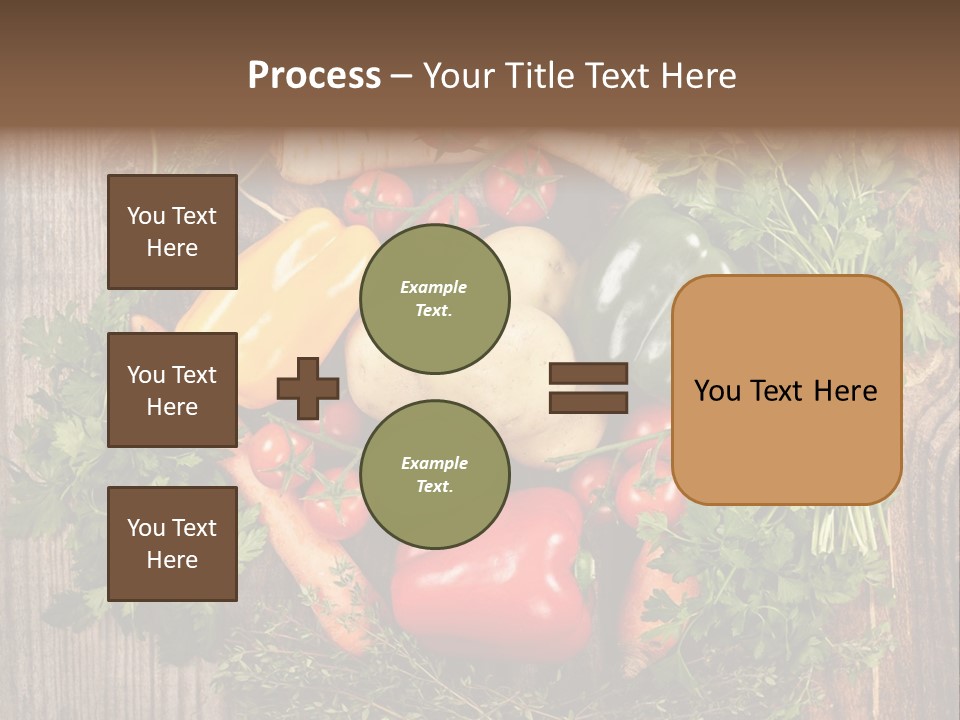 Process – Your Title Text Here

You Text Here

You Text Here

You Text Here

Example Text.

Example Text.

You Text Here